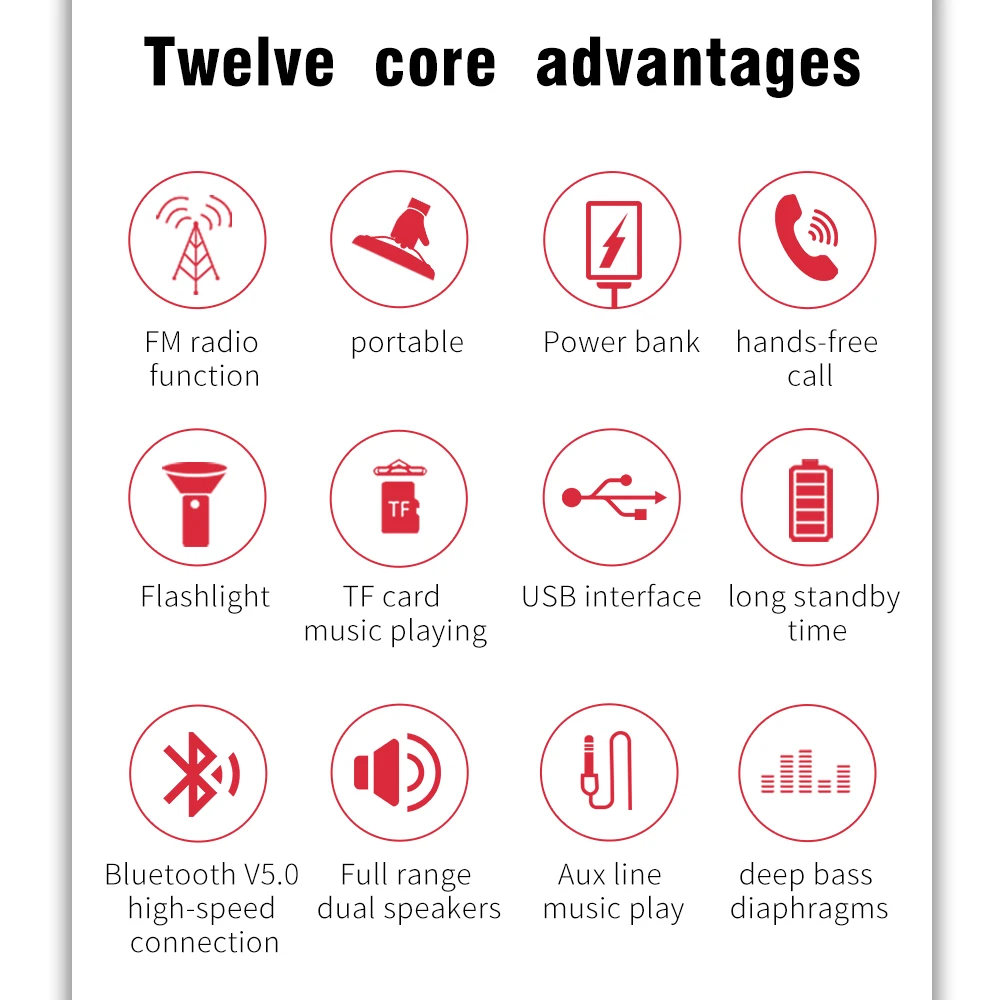 Twelve core advantages

FM radio function

portable

Power bank

hands-free call

Flashlight

TF

TF card music playing

USB interface

long standby time

Bluetooth V5.0 high-speed connection

Full range dual speakers

Aux line music play

deep bass diaphragms